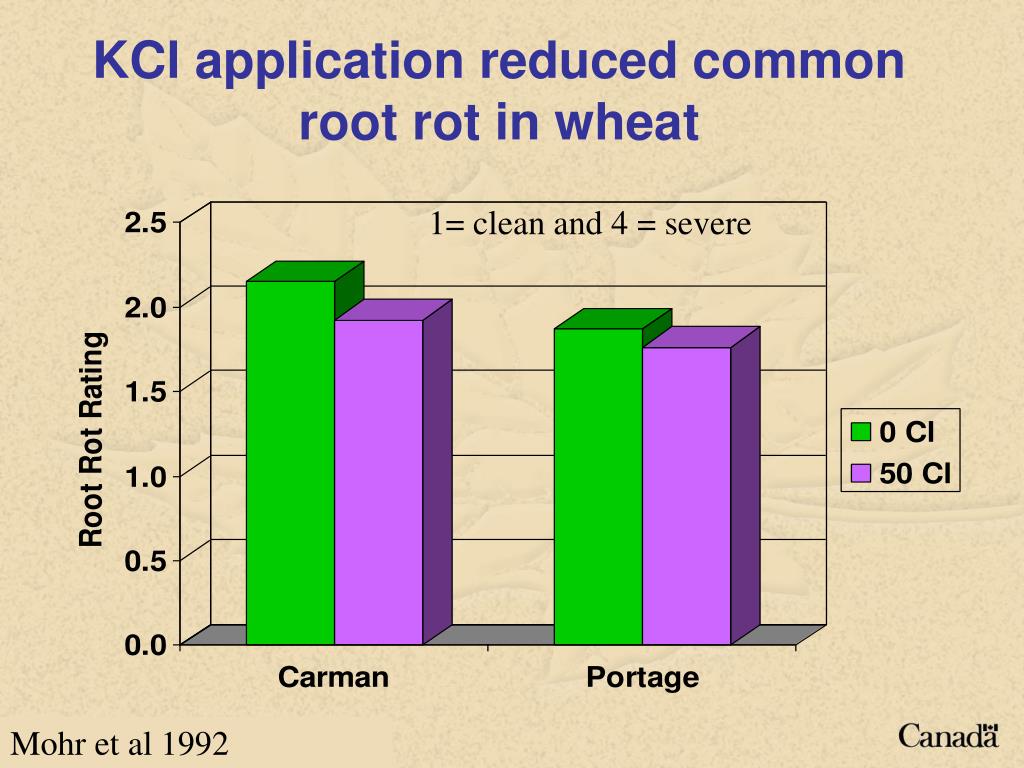 KCl application reduced common root rot in wheat

1= clean and 4 = severe

Root Rot Rating

2.5
2.0
1.5
1.0
0.5
0.0

Carman
Portage

0 Cl
50 Cl

Mohr et al 1992

Canada